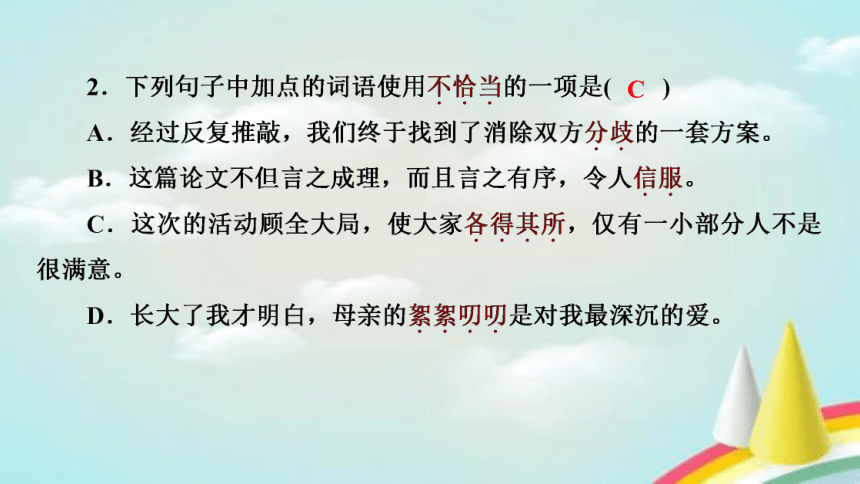 2．下列句子中加点的词语使用不恰当的一项是( C )

A．经过反复推敲，我们终于找到了消除双方分歧的一套方案。

B．这篇论文不但言之成理，而且言之有序，令人信服。

C．这次的活动顾全大局，使大家各得其所，仅有一小部分人不是很满意。

D．长大了我才明白，母亲的絮絮叨叨是对我最深沉的爱。